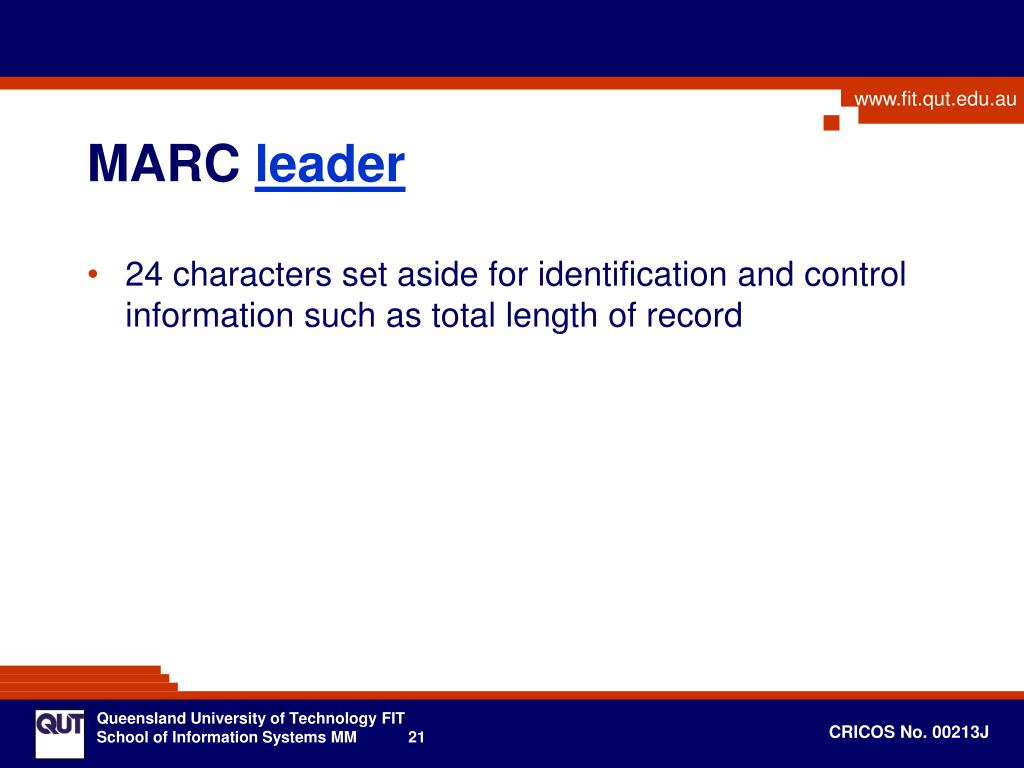 www.fit.qut.edu.au

MARC leader

• 24 characters set aside for identification and control information such as total length of record

QUT

Queensland University of Technology FIT
School of Information Systems MM 21

CRICOS No. 00213J